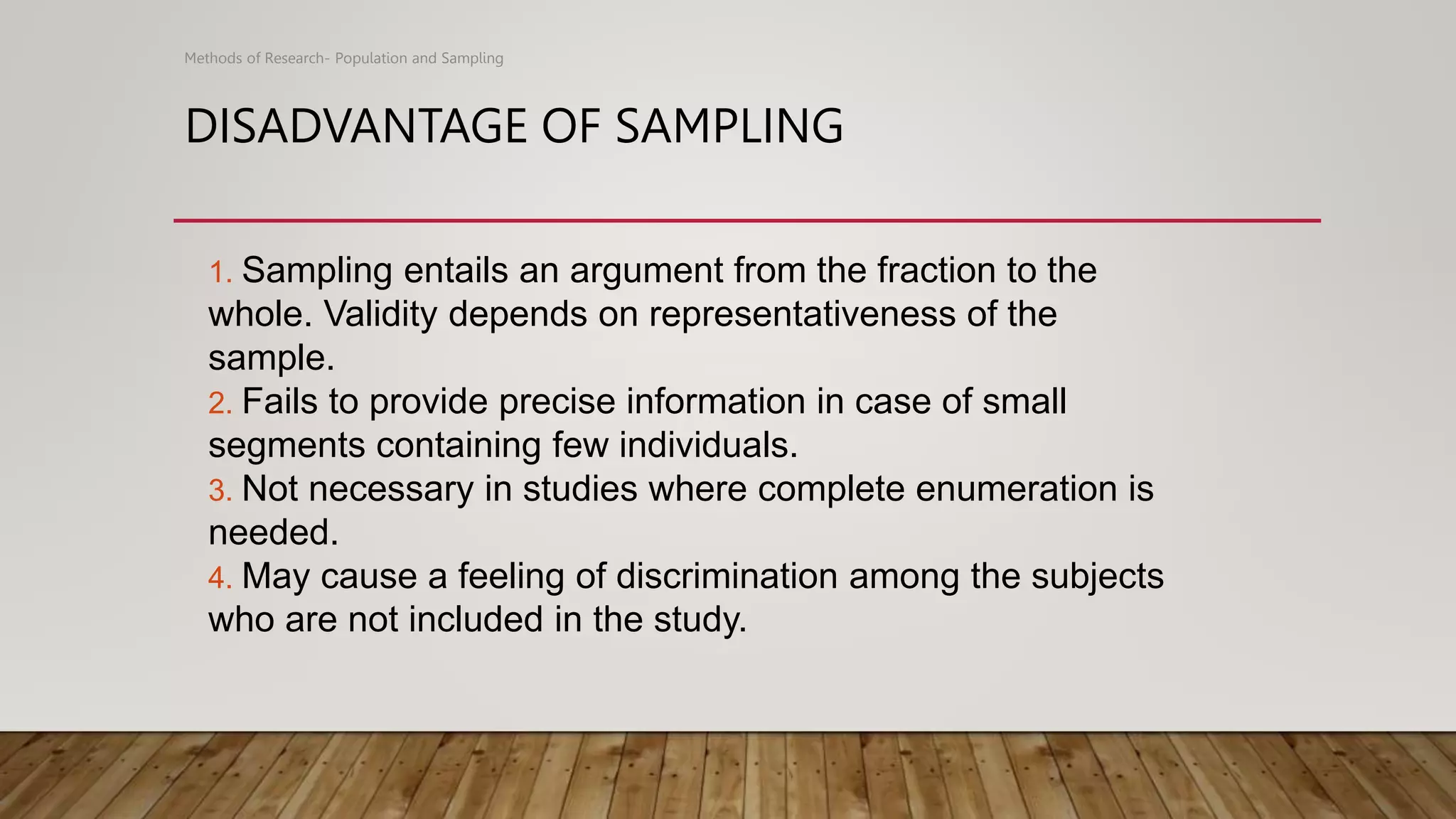 Methods of Research- Population and Sampling

DISADVANTAGE OF SAMPLING

1. Sampling entails an argument from the fraction to the whole. Validity depends on representativeness of the sample.
2. Fails to provide precise information in case of small segments containing few individuals.
3. Not necessary in studies where complete enumeration is needed.
4. May cause a feeling of discrimination among the subjects who are not included in the study.